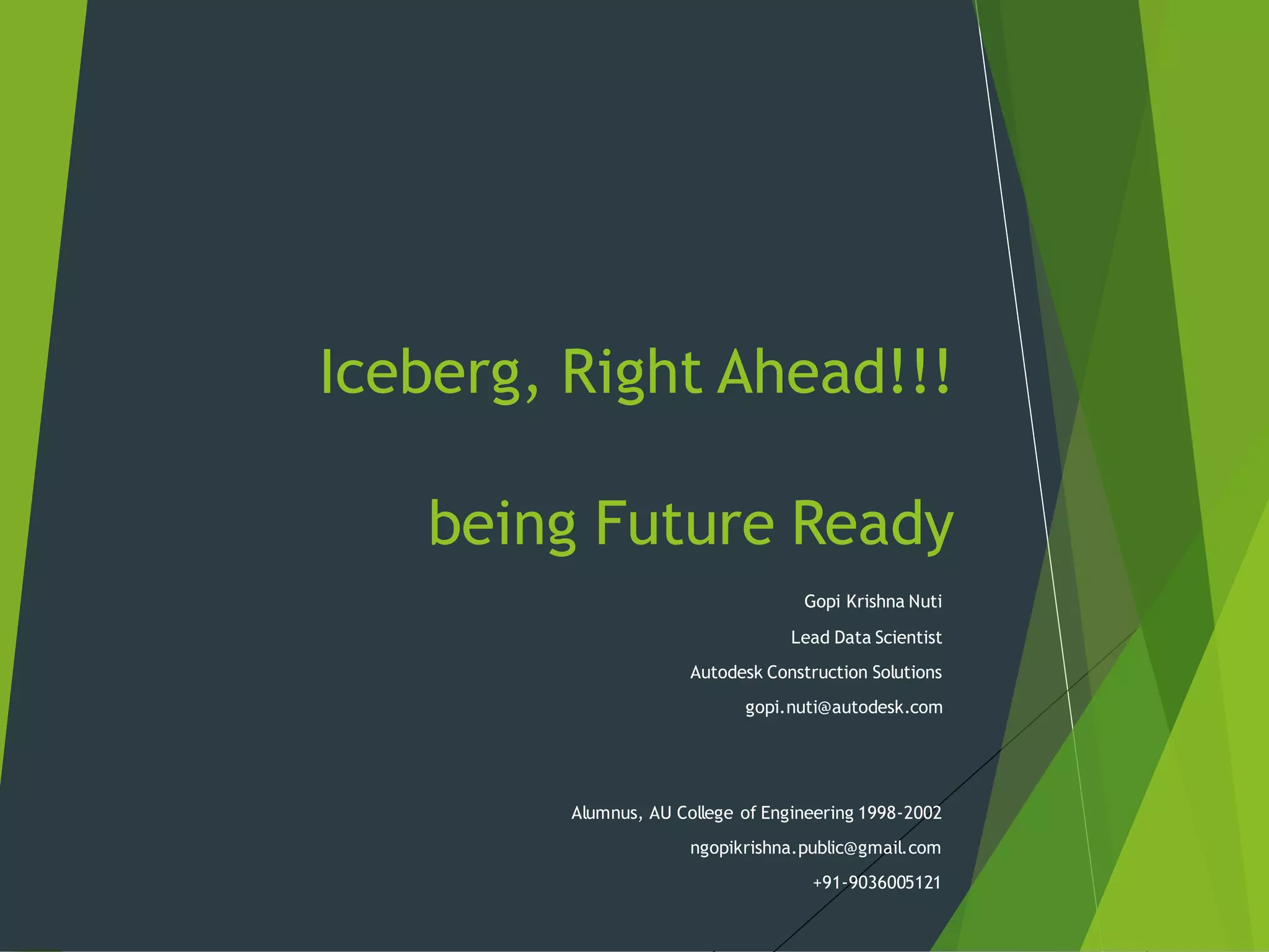 Iceberg, Right Ahead!!!

being Future Ready

Gopi Krishna Nuti

Lead Data Scientist

Autodesk Construction Solutions

gopi.nuti@autodesk.com

Alumnus, AU College of Engineering 1998-2002

ngopikrishna.public@gmail.com

+91-9036005121